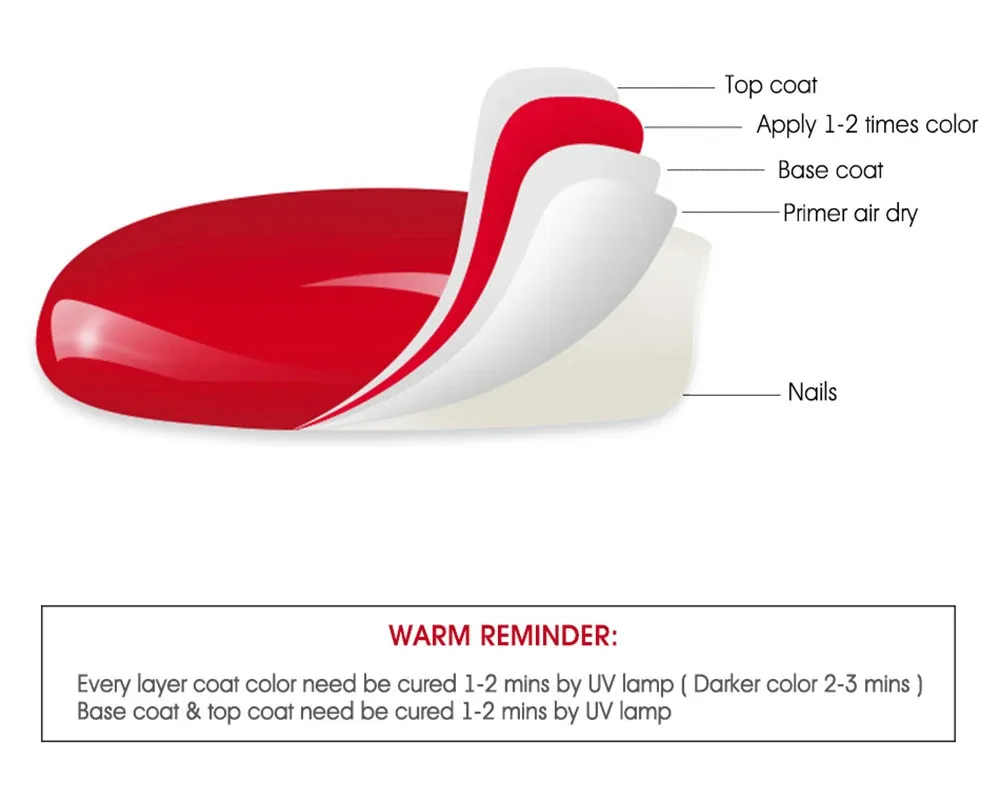 Top coat
Apply 1-2 times color
Base coat
Primer air dry
Nails

WARM REMINDER:
Every layer coat color need be cured 1-2 mins by UV lamp ( Darker color 2-3 mins )
Base coat & top coat need be cured 1-2 mins by UV lamp